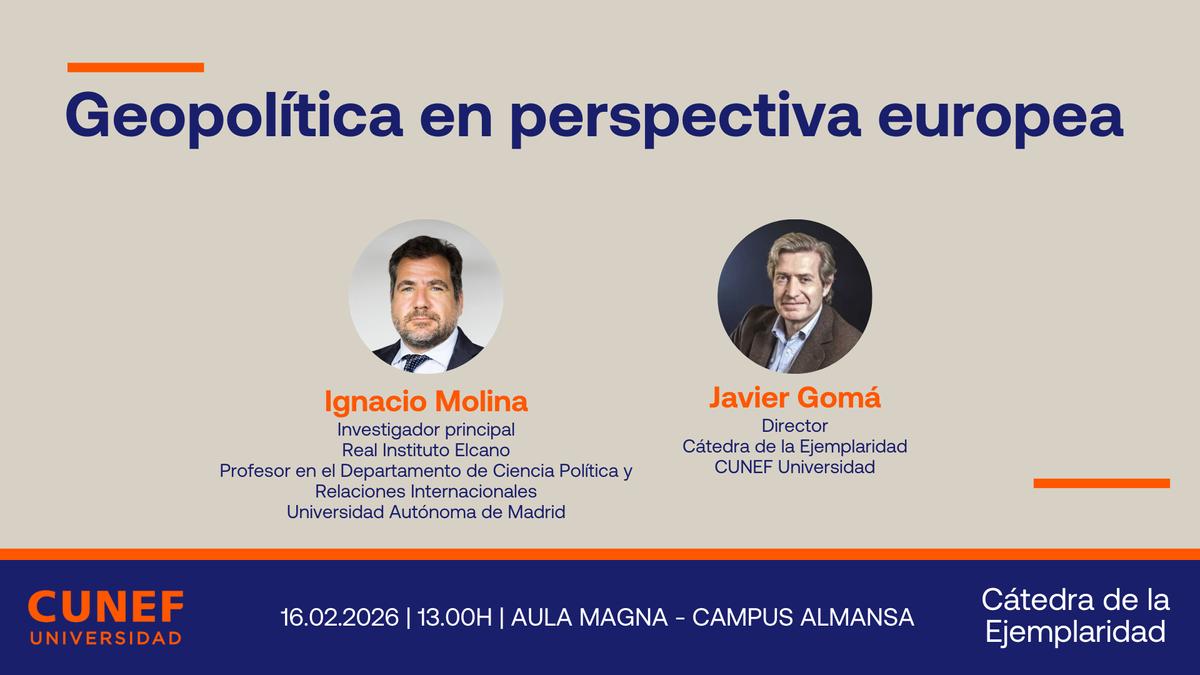 Geopolítica en perspectiva europea

Ignacio Molina
Investigador principal
Real Instituto Elcano
Profesor en el Departamento de Ciencia Política y Relaciones Internacionales
Universidad Autónoma de Madrid

Javier Gomá
Director
Cátedra de la Ejemplaridad
CUNEF Universidad

CUNEF UNIVERSIDAD

16.02.2026 | 13.00H | AULA MAGNA - CAMPUS ALMANSA

Cátedra de la Ejemplaridad